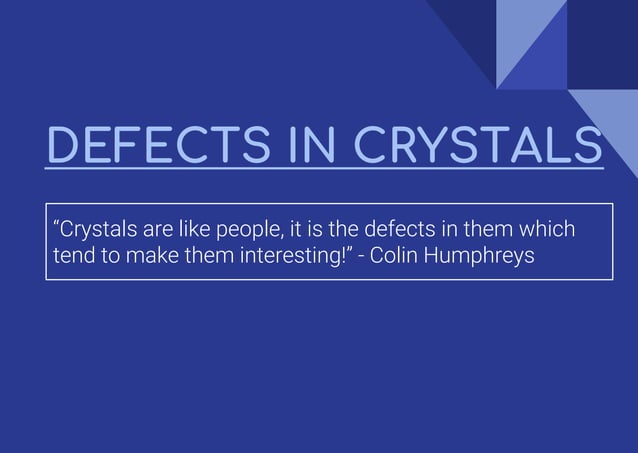 DEFECTS IN CRYSTALS

“Crystals are like people, it is the defects in them which tend to make them interesting!” - Colin Humphreys